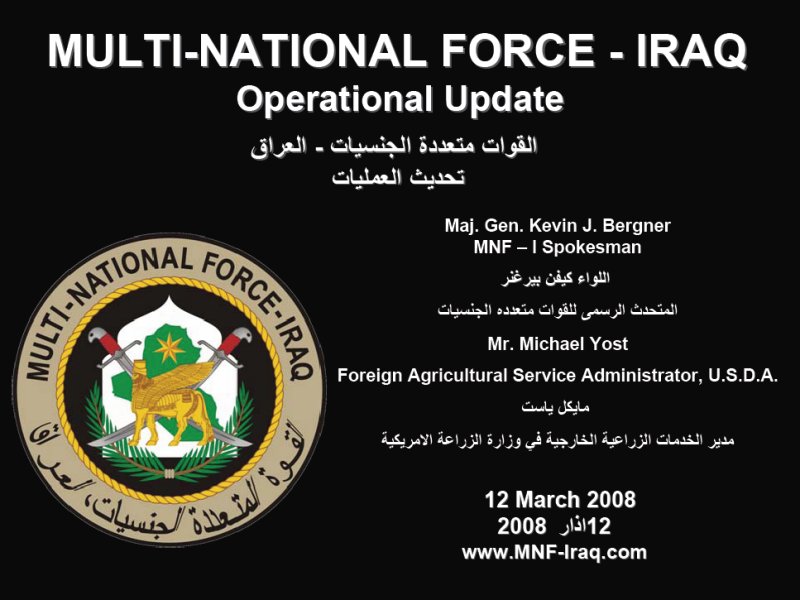 MULTI-NATIONAL FORCE - IRAQ
Operational Update

القوات متعددة الجنسيات - العراق
تحديث العمليات

MULTI-NATIONAL FORCE-IRAQ
القوة المتعددة الجنسيات، العراق

Maj. Gen. Kevin J. Bergner
MNF – I Spokesman

اللواء كيفن بيرغنر

المتحدث الرسمى للقوات متعدده الجنسيات

Mr. Michael Yost

Foreign Agricultural Service Administrator, U.S.D.A.

مايكل ياست

مدير الخدمات الزراعية الخارجية في وزارة الزراعة الامريكية

12 March 2008
12اذار 2008
www.MNF-Iraq.com